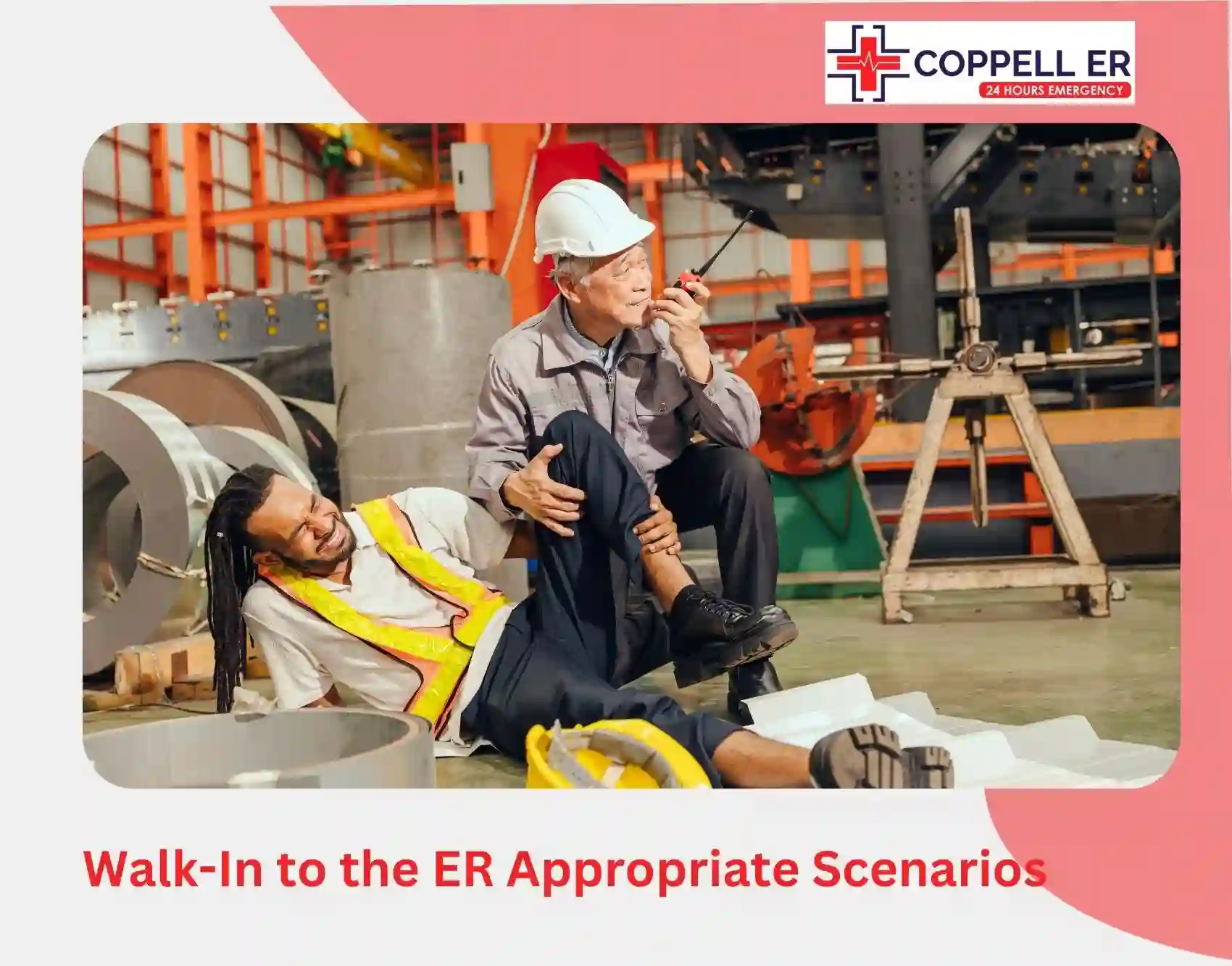 COPPELL ER
24 HOURS EMERGENCY

Walk-In to the ER Appropriate Scenarios